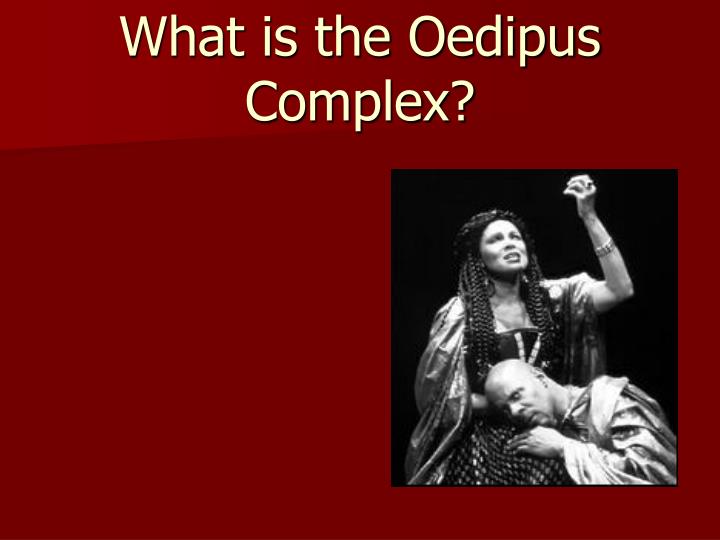 What is the Oedipus Complex?